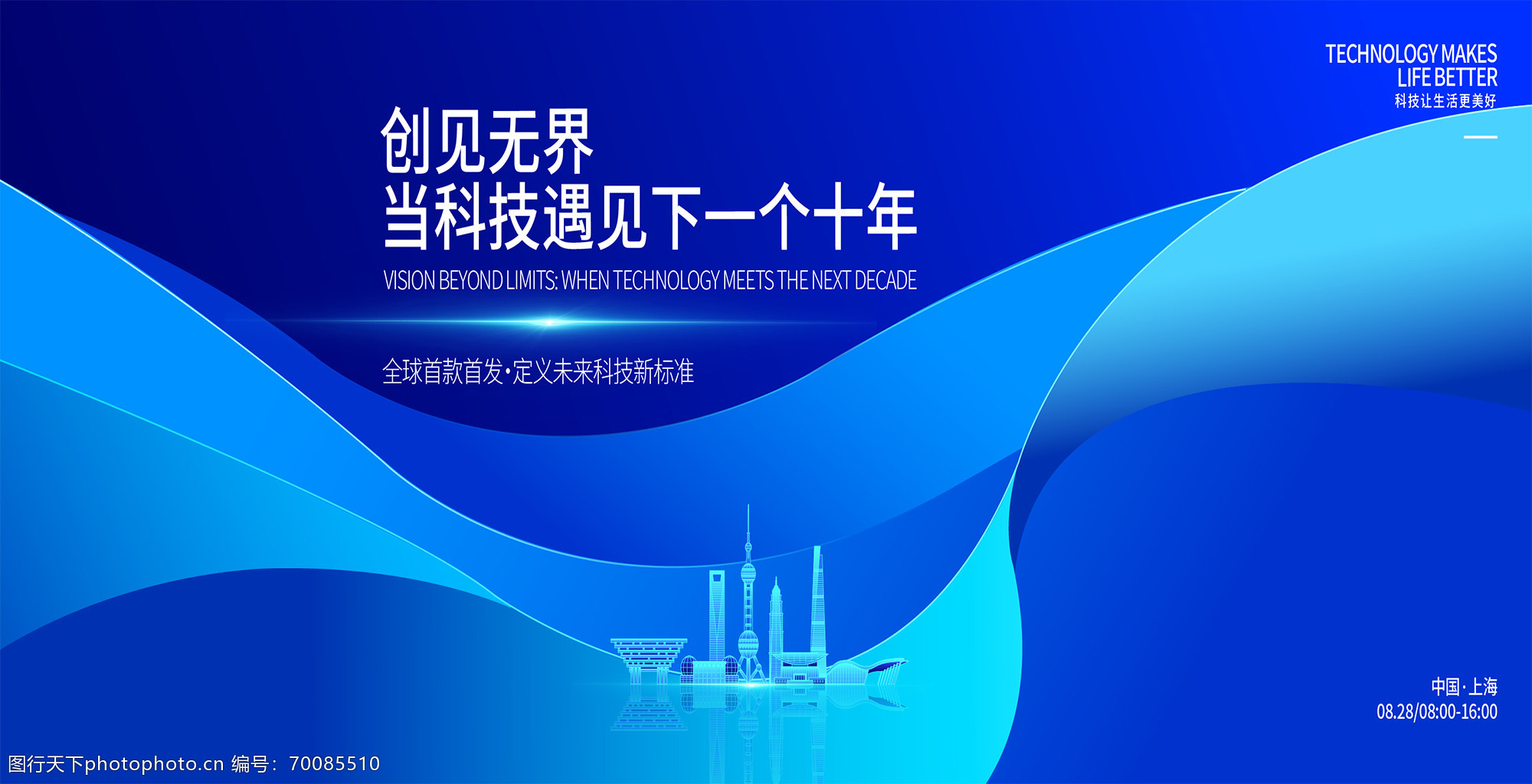 TECHNOLOGY MAKES LIFE BETTER
科技让生活更美好

创见无界
当科技遇见下一个十年

VISION BEYOND LIMITS: WHEN TECHNOLOGY MEETS THE NEXT DECADE

全球首款首发·定义未来科技新标准

中国·上海
08.28/08:00-16:00

图行天下photophoto.cn 编号：70085510